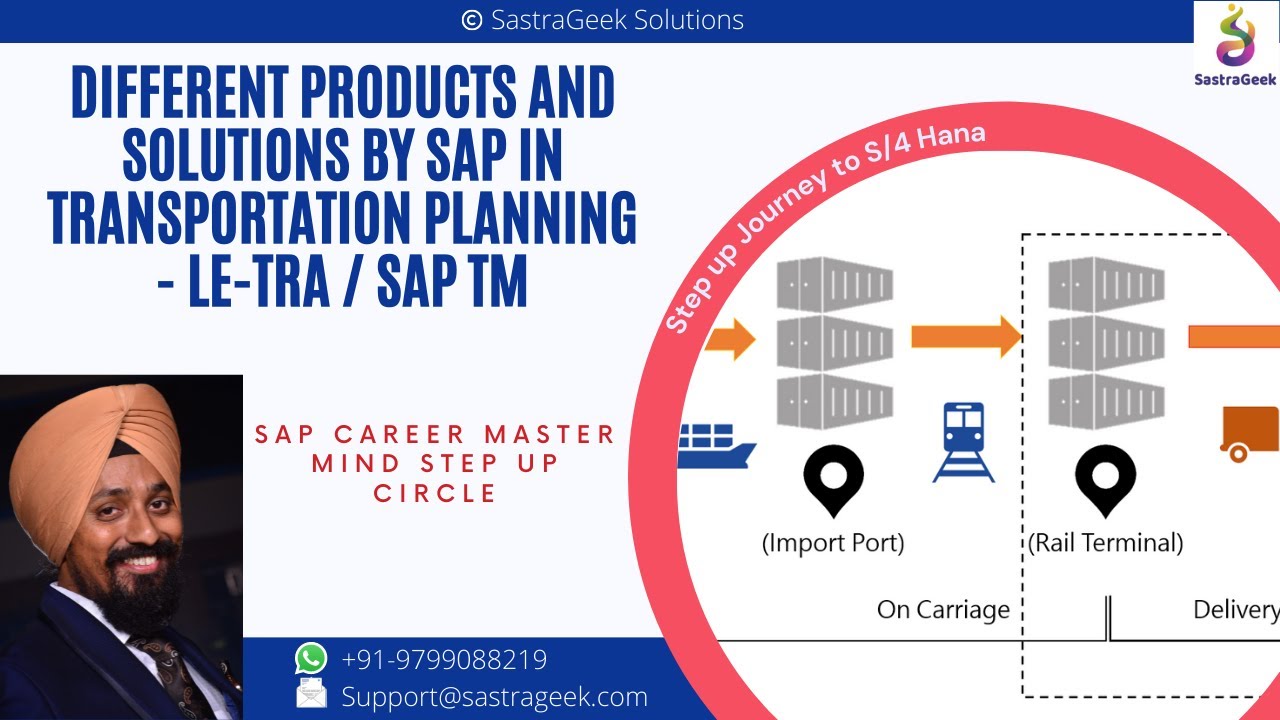 © SastraGeek Solutions

SastraGeek

DIFFERENT PRODUCTS AND SOLUTIONS BY SAP IN TRANSPORTATION PLANNING - LE-TRA / SAP TM

Step up Journey to S/4 Hana

SAP CAREER MASTER MIND STEP UP CIRCLE

(Import Port)

(Rail Terminal)

On Carriage

Delivery

+91-9799088219

Support@sastrageek.com